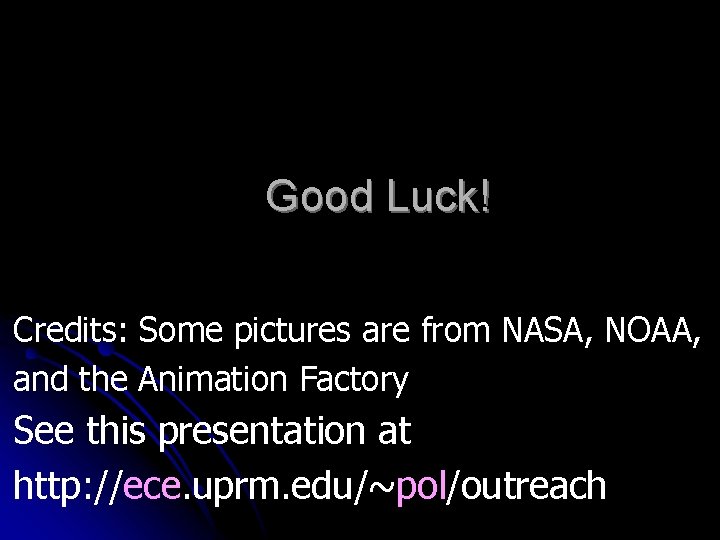 Good Luck!

Credits: Some pictures are from NASA, NOAA, and the Animation Factory

See this presentation at http://ece.uprm.edu/~pol/outreach